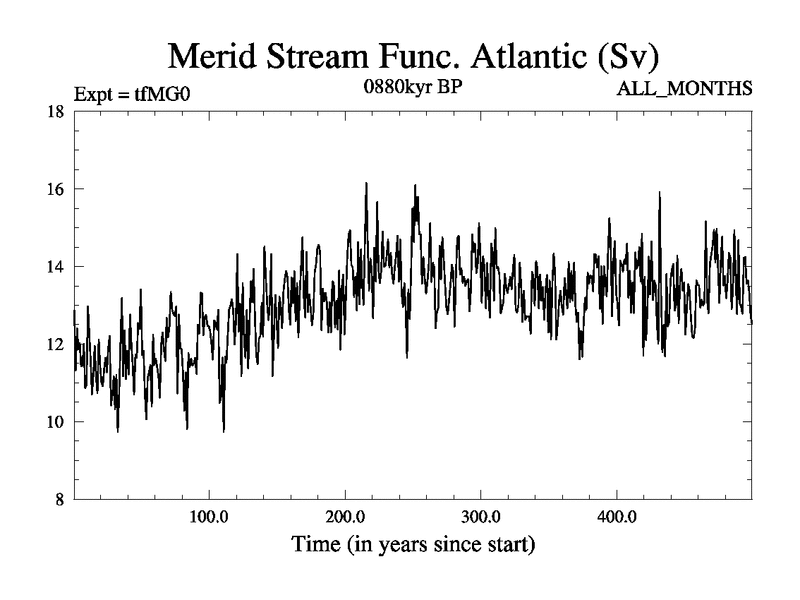 Merid Stream Func. Atlantic (Sv)

Expt = tfMG0
0880kyr BP
ALL_MONTHS

18
16
14
12
10
8

100.0
200.0
300.0
400.0

Time (in years since start)